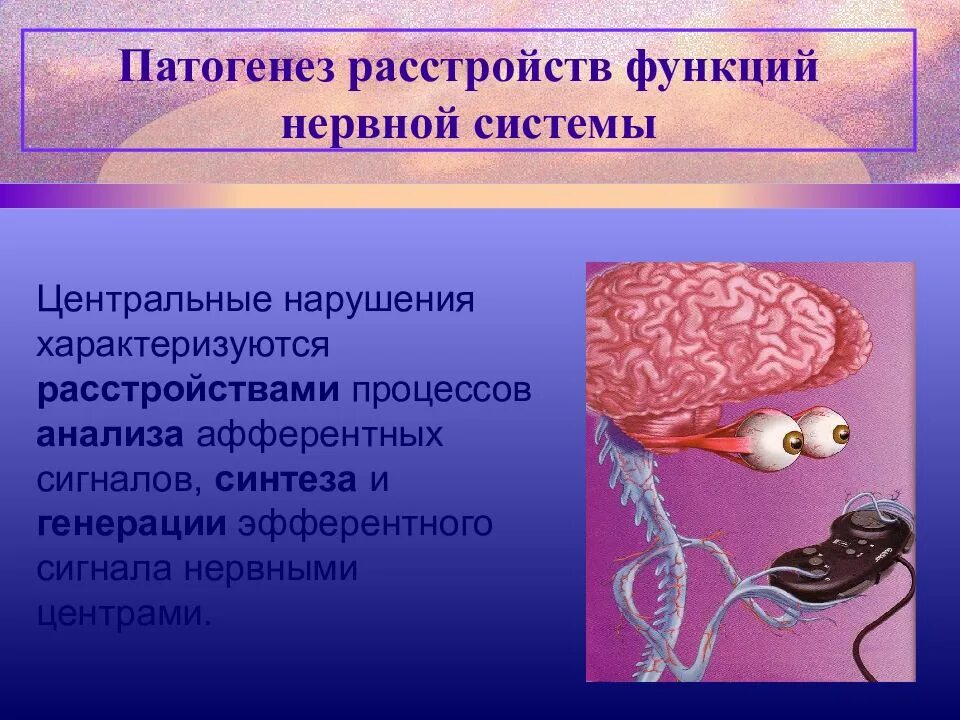 Патогенез расстройств функций нервной системы

Центральные нарушения характеризуются расстройствами процессов анализа афферентных сигналов, синтеза и генерации эфферентного сигнала нервными центрами.